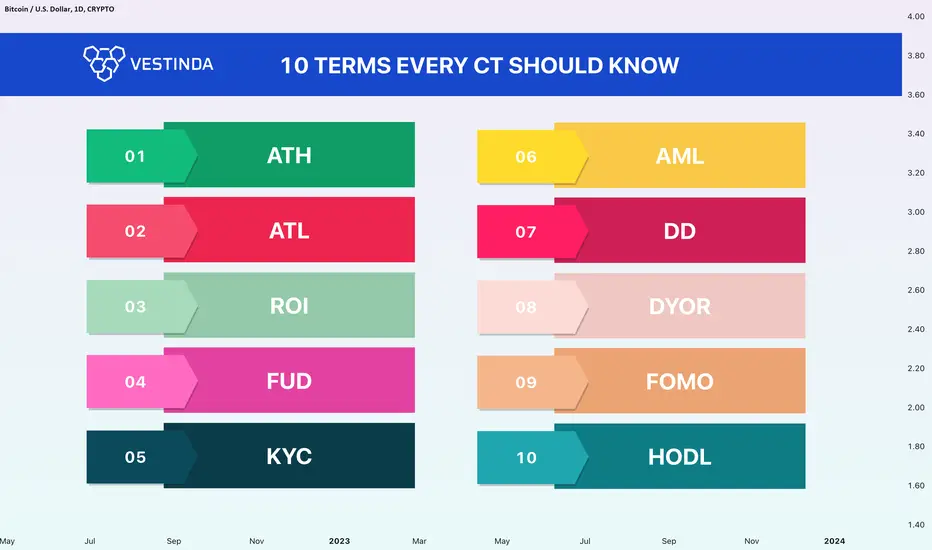 Bitcoin / U.S. Dollar, 1D, CRYPTO

VESTINDA

10 TERMS EVERY CT SHOULD KNOW

01 ATH

02 ATL

03 ROI

04 FUD

05 KYC

06 AML

07 DD

08 DYOR

09 FOMO

10 HODL

4.00
3.80
3.60
3.40
3.20
3.00
2.80
2.60
2.40
2.20
2.00
1.80
1.60
1.40

May Jul Sep Nov 2023 Mar May Jul Sep Nov 2024